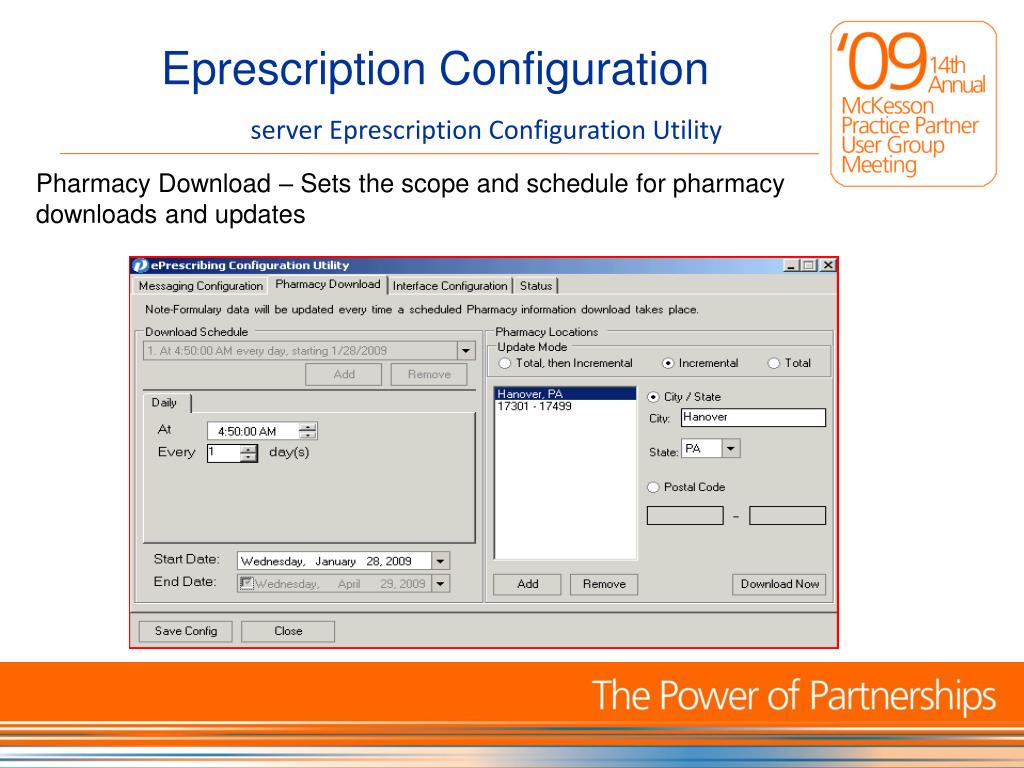 Eprescription Configuration

server Eprescription Configuration Utility

'09 14th Annual McKesson Practice Partner User Group Meeting

Pharmacy Download – Sets the scope and schedule for pharmacy downloads and updates

ePrescribing Configuration Utility

Messaging Configuration | Pharmacy Download | Interface Configuration | Status

Note-Formulary data will be updated every time a scheduled Pharmacy information download takes place.

Download Schedule

1. At 4:50:00 AM every day, starting 1/28/2009

Add Remove

Daily

At 4:50:00 AM

Every 1 day(s)

Start Date: Wednesday, January 28, 2009

End Date: Wednesday, April 29, 2009

Pharmacy Locations

Update Mode

Total, then Incremental Incremental Total

Hanover, PA
17301 - 17499

City / State

City: Hanover

State: PA

Postal Code

-

Add Remove Download Now

Save Config Close

The Power of Partnerships